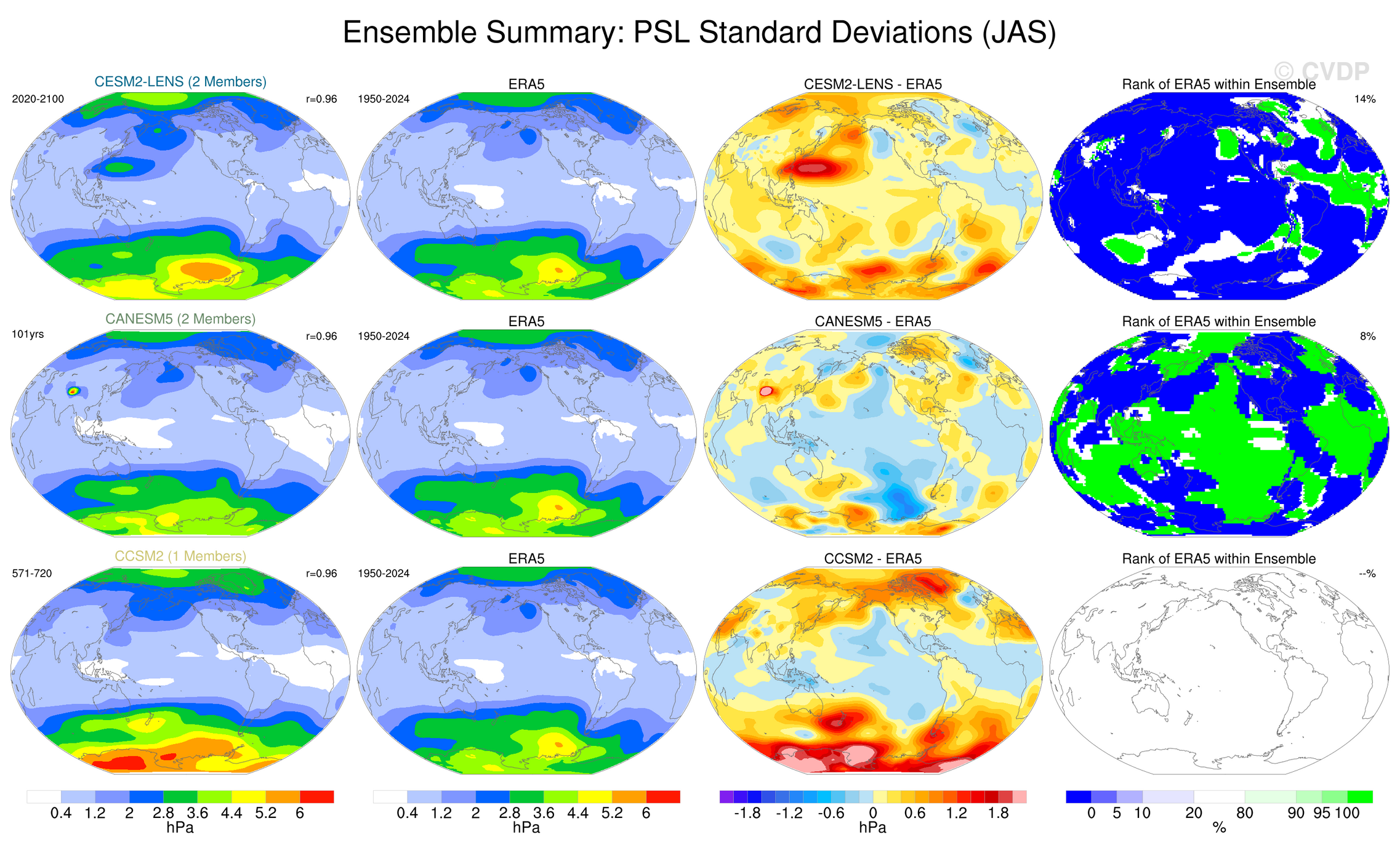 Ensemble Summary: PSL Standard Deviations (JAS)

© CVDP

CESM2-LENS (2 Members)
2020-2100
r=0.96

ERA5
1950-2024

CESM2-LENS - ERA5

Rank of ERA5 within Ensemble
14%

CANESM5 (2 Members)
101yrs
r=0.96

ERA5
1950-2024

CANESM5 - ERA5

Rank of ERA5 within Ensemble
8%

CCSM2 (1 Members)
571-720
r=0.96

ERA5
1950-2024

CCSM2 - ERA5

Rank of ERA5 within Ensemble
--%

0.4 1.2 2 2.8 3.6 4.4 5.2 6
hPa

0.4 1.2 2 2.8 3.6 4.4 5.2 6
hPa

-1.8 -1.2 -0.6 0 0.6 1.2 1.8
hPa

0 5 10 20 80 90 95 100
%